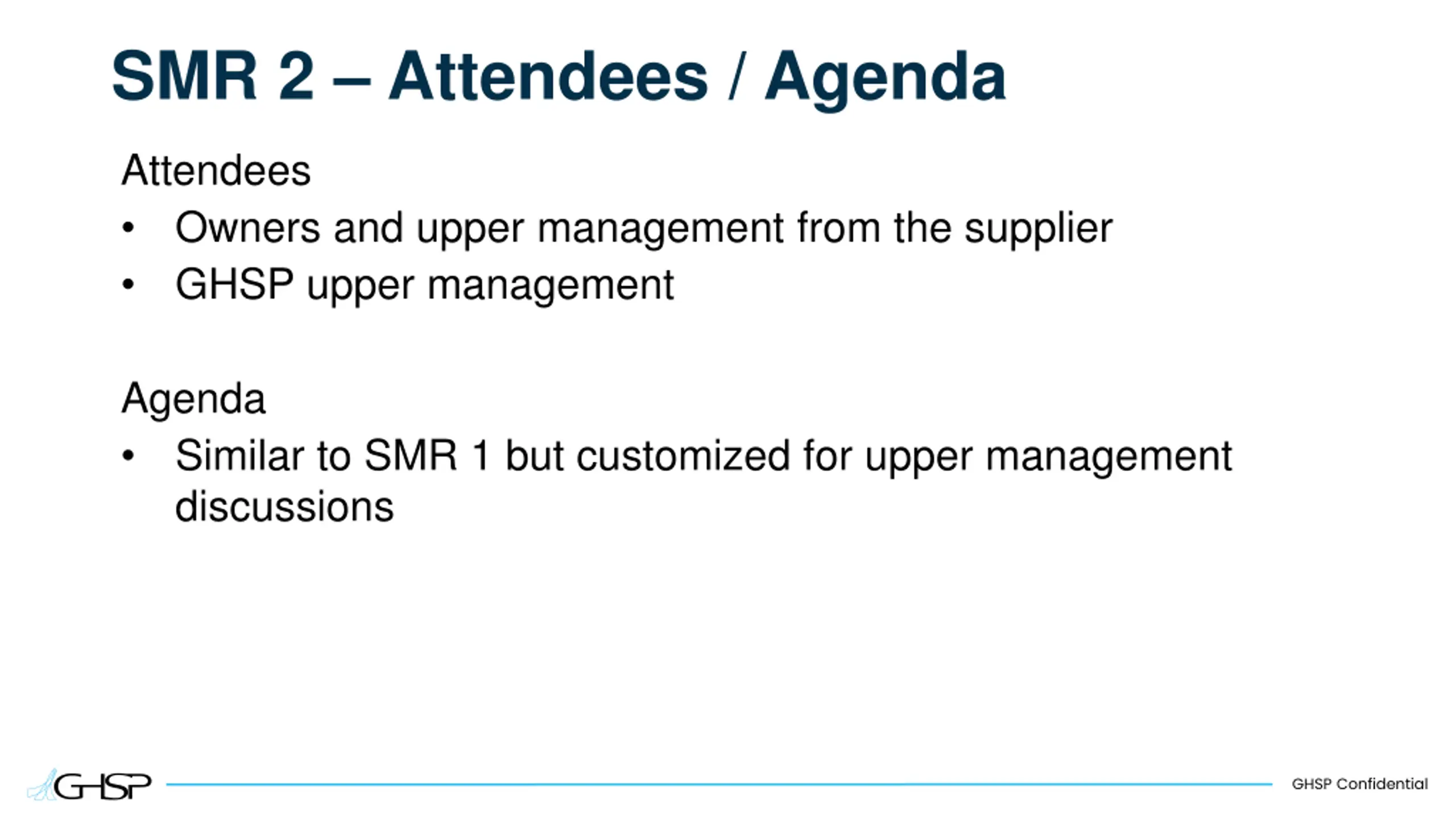 SMR 2 – Attendees / Agenda

Attendees

• Owners and upper management from the supplier
• GHSP upper management

Agenda

• Similar to SMR 1 but customized for upper management discussions

GHSP

GHSP Confidential